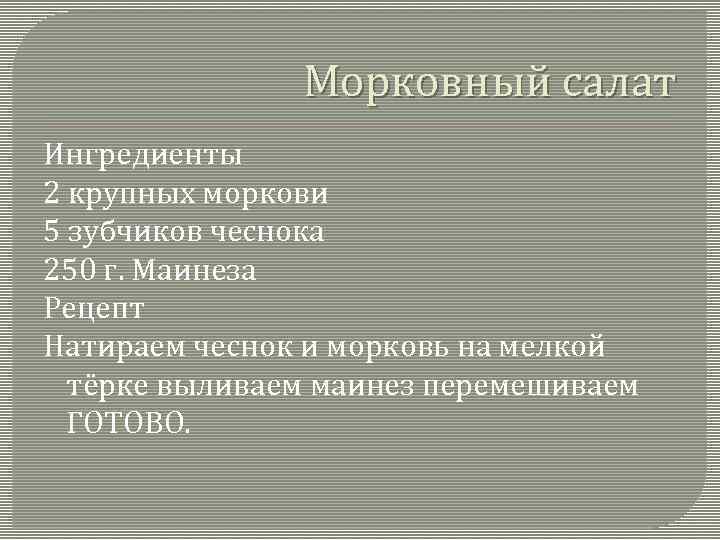 Морковный салат

Ингредиенты
2 крупных моркови
5 зубчиков чеснока
250 г. Маинеза
Рецепт
Натираем чеснок и морковь на мелкой тёрке выливаем маинез перемешиваем ГОТОВО.